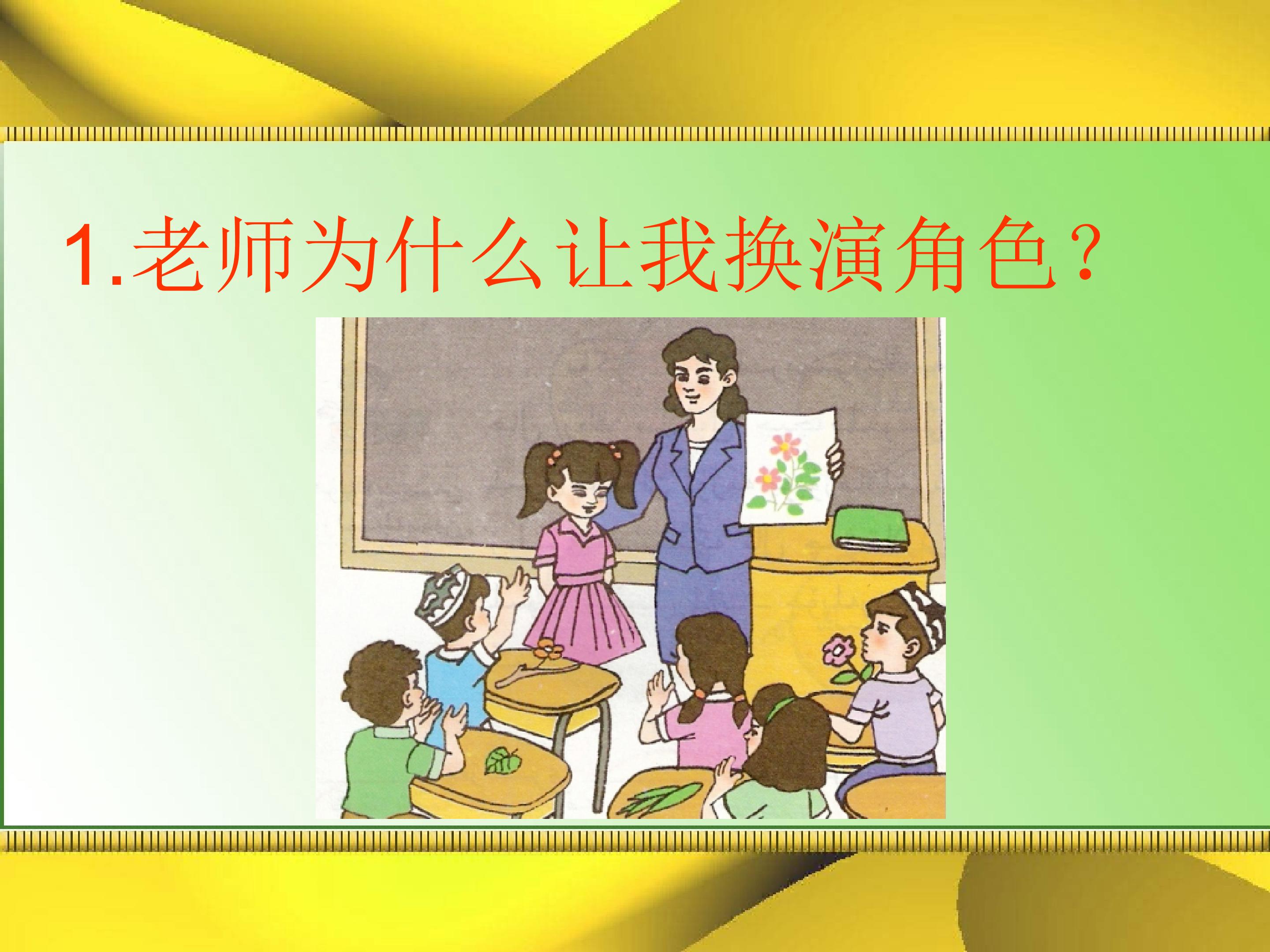 1.老师为什么让我换演角色?